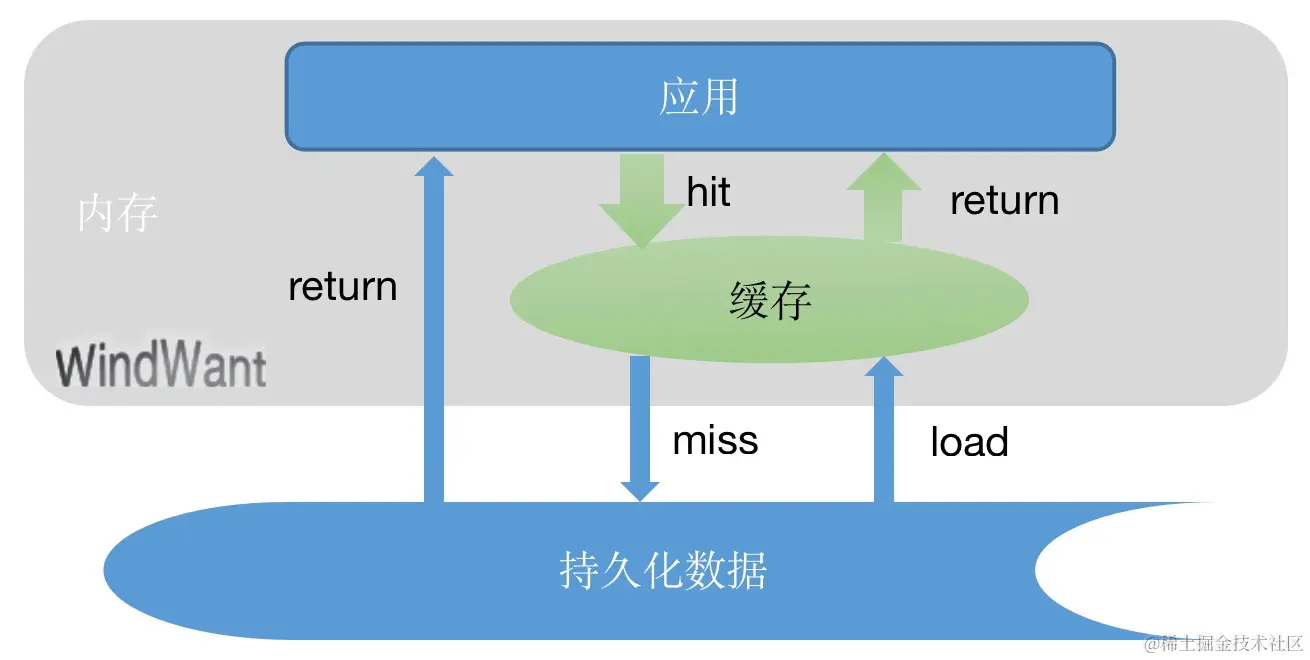 应用

内存

hit

return

return

缓存

WindWant

miss

load

持久化数据

@稀土掘金技术社区